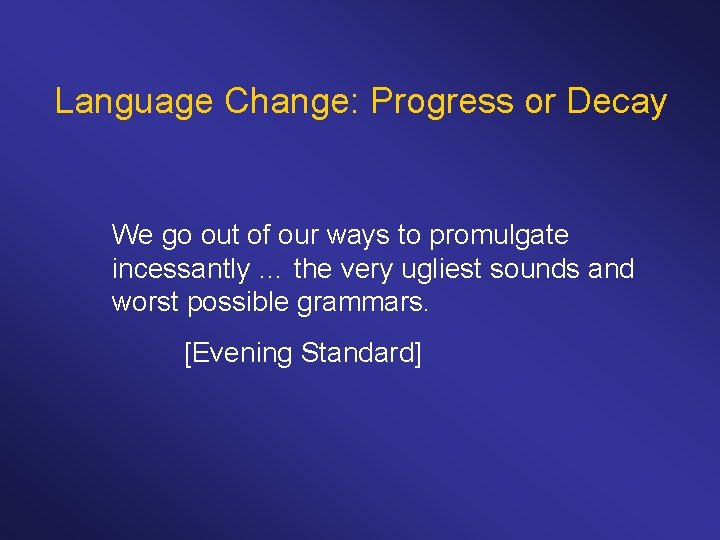 Language Change: Progress or Decay

We go out of our ways to promulgate incessantly … the very ugliest sounds and worst possible grammars.

[Evening Standard]